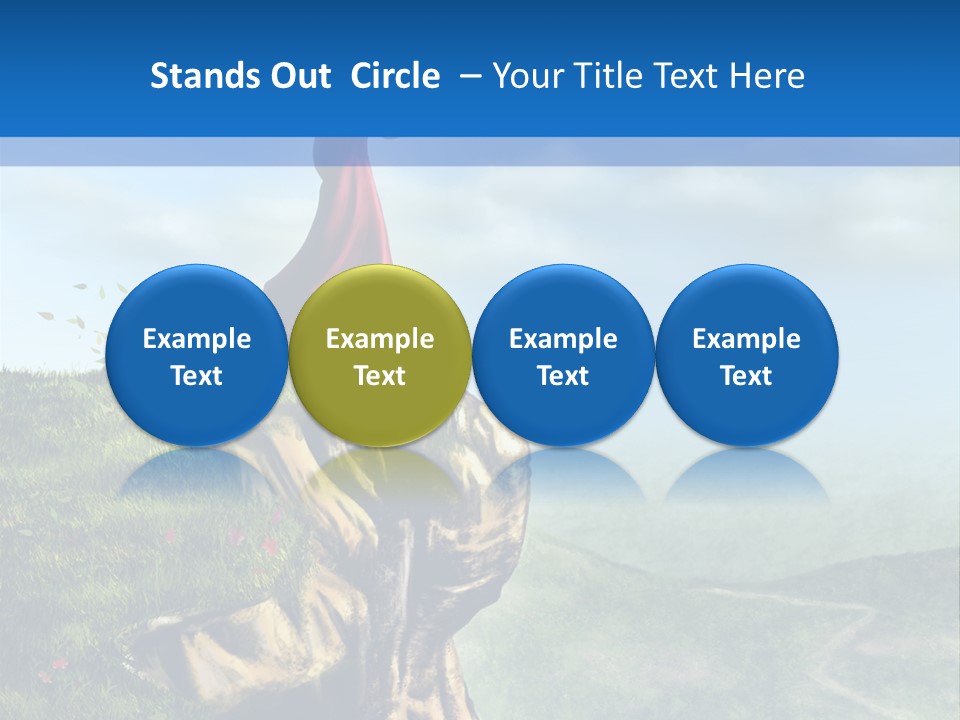 Stands Out Circle – Your Title Text Here

Example Text

Example Text

Example Text

Example Text